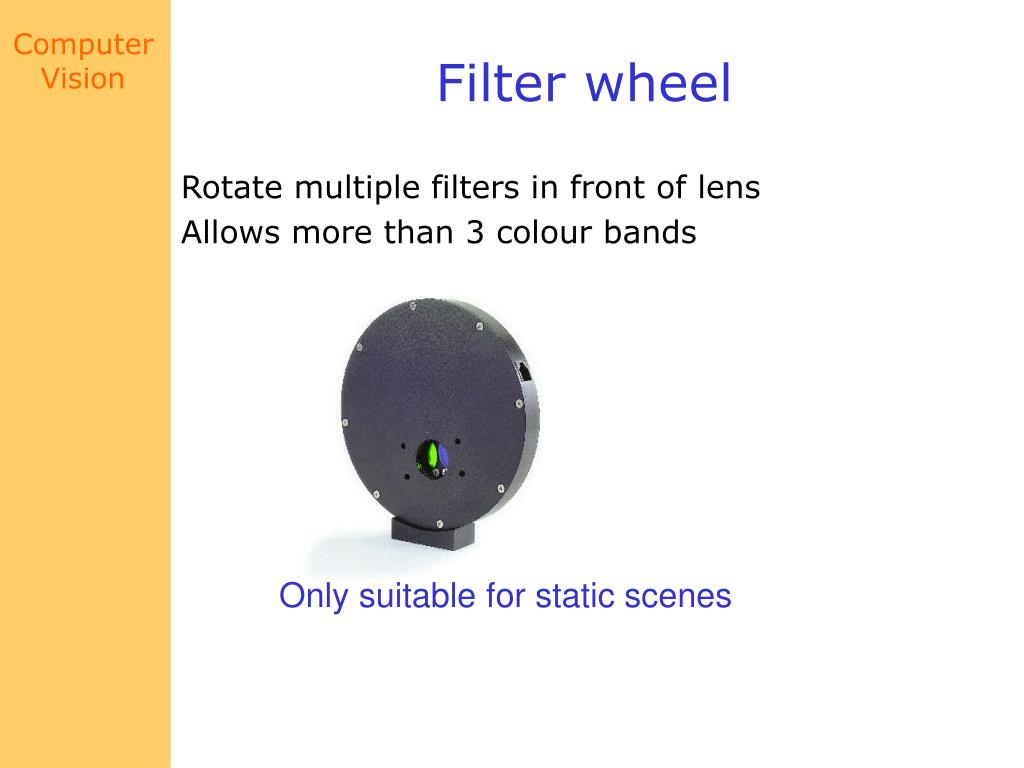 Computer Vision

Filter wheel

Rotate multiple filters in front of lens
Allows more than 3 colour bands

Only suitable for static scenes